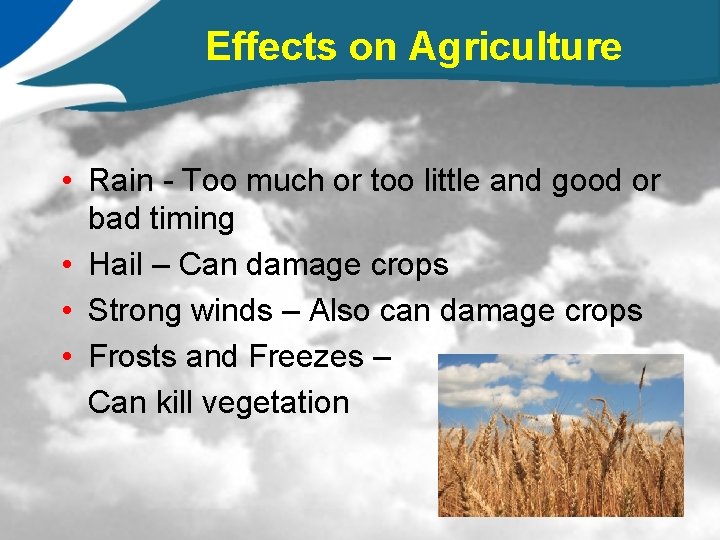 Effects on Agriculture

• Rain - Too much or too little and good or bad timing
• Hail – Can damage crops
• Strong winds – Also can damage crops
• Frosts and Freezes – Can kill vegetation